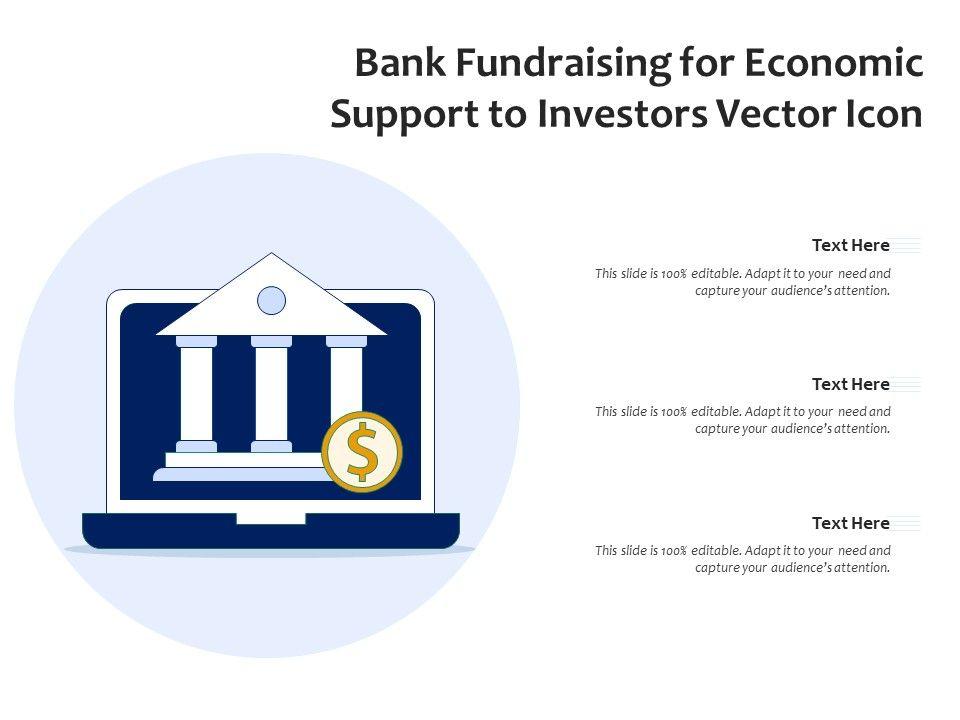 Bank Fundraising for Economic Support to Investors Vector Icon

$

Text Here

This slide is 100% editable. Adapt it to your need and capture your audience's attention.

Text Here

This slide is 100% editable. Adapt it to your need and capture your audience's attention.

Text Here

This slide is 100% editable. Adapt it to your need and capture your audience's attention.